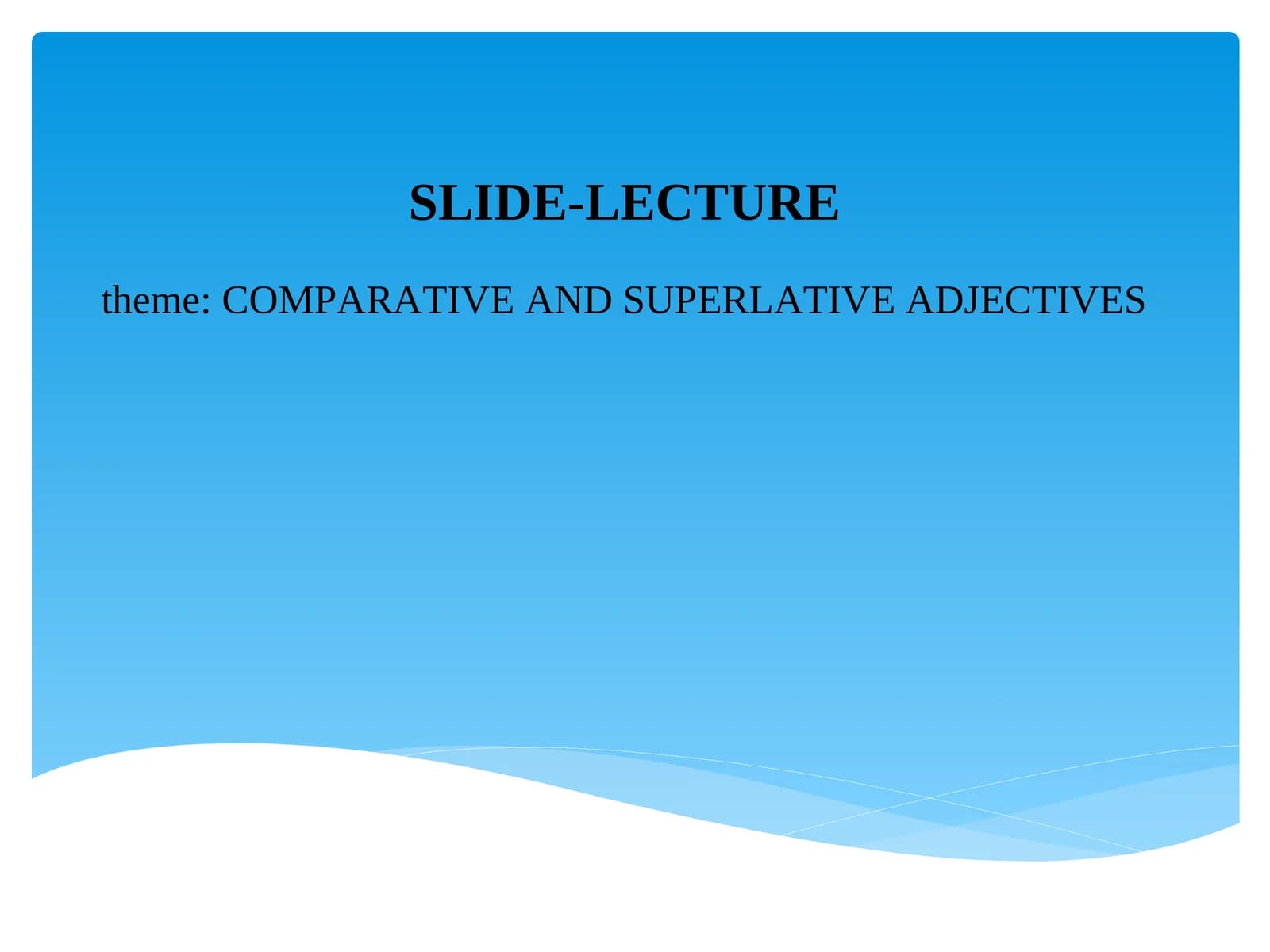 SLIDE-LECTURE

theme: COMPARATIVE AND SUPERLATIVE ADJECTIVES